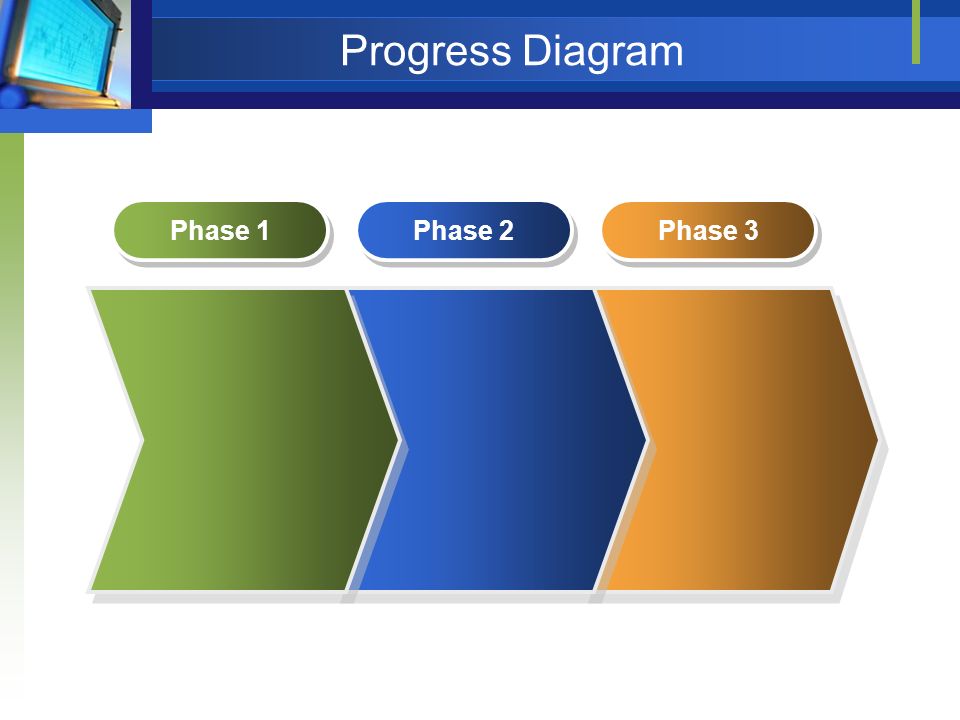 Progress Diagram

Phase 1

Phase 2

Phase 3